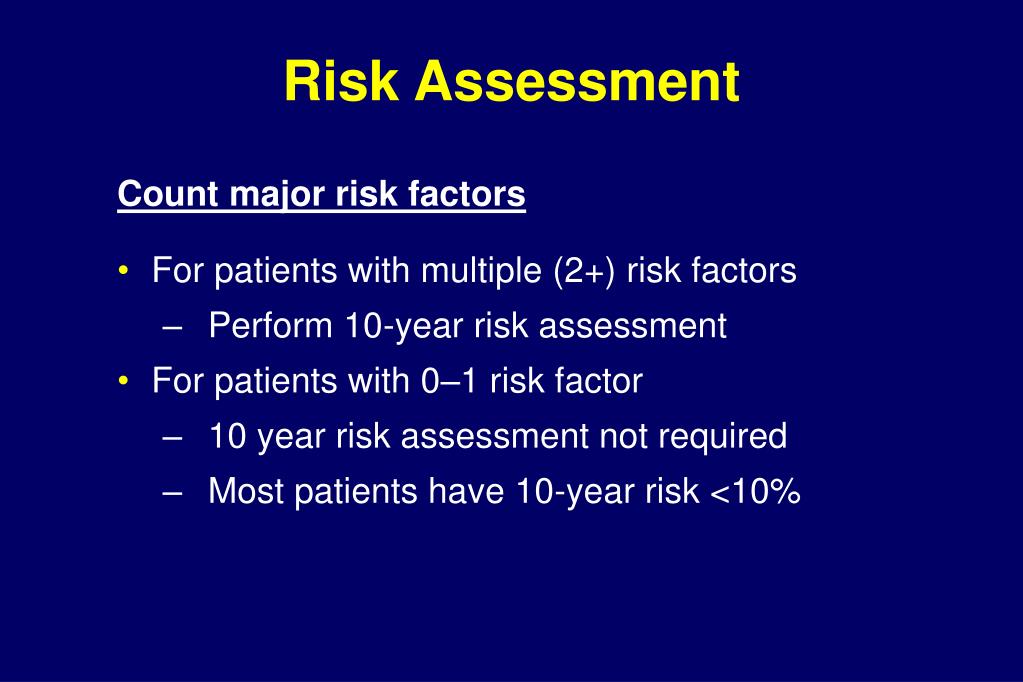 Risk Assessment

Count major risk factors

• For patients with multiple (2+) risk factors
  – Perform 10-year risk assessment
• For patients with 0–1 risk factor
  – 10 year risk assessment not required
  – Most patients have 10-year risk <10%